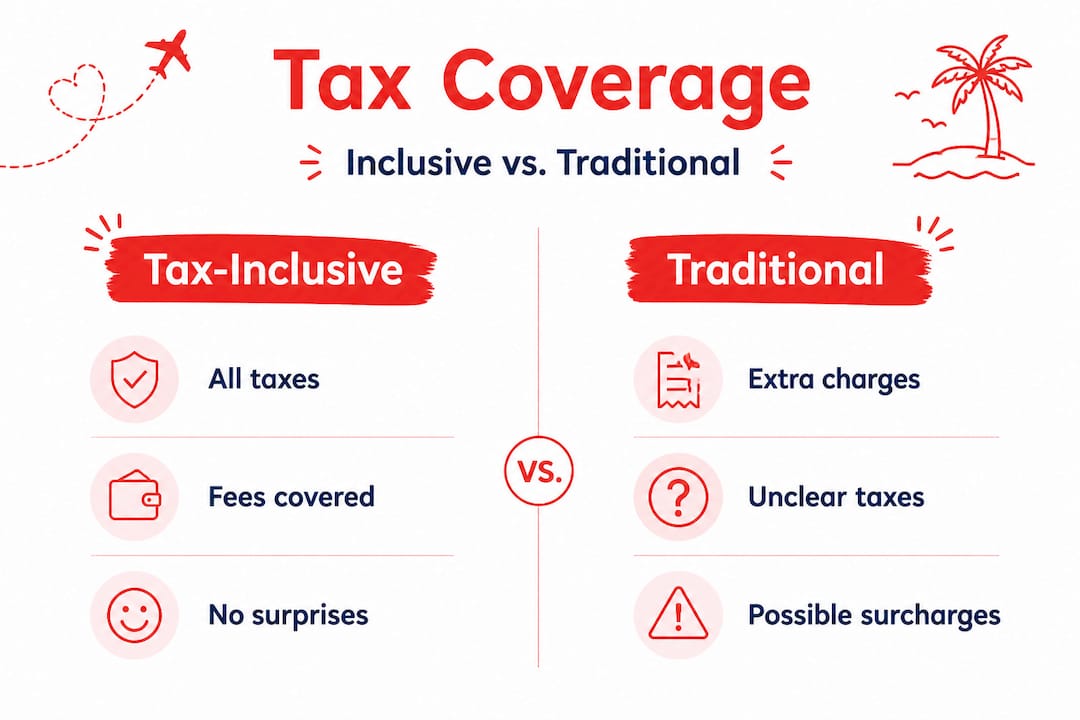 Tax Coverage

Inclusive vs. Traditional

Tax-Inclusive

All taxes

Fees covered

No surprises

VS.

Traditional

Extra charges

Unclear taxes

Possible surcharges